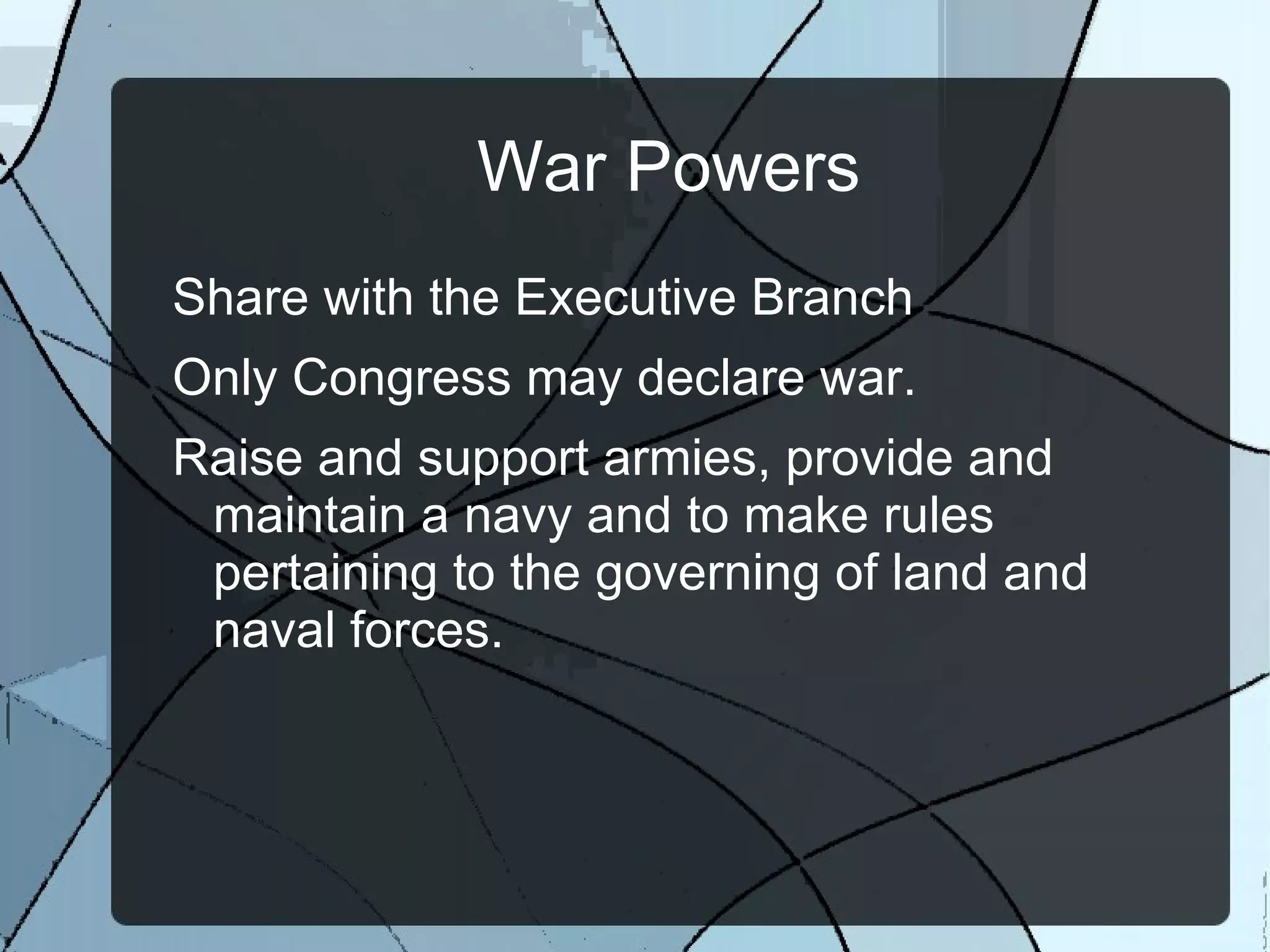 War Powers

Share with the Executive Branch

Only Congress may declare war.

Raise and support armies, provide and maintain a navy and to make rules pertaining to the governing of land and naval forces.